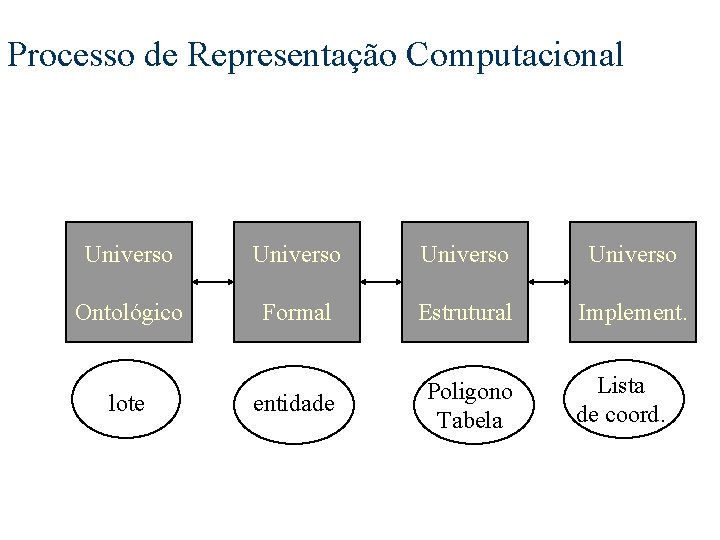 Processo de Representação Computacional

Universo Ontológico

Universo Formal

Universo Estrutural

Universo Implement.

lote

entidade

Poligono Tabela

Lista de coord.